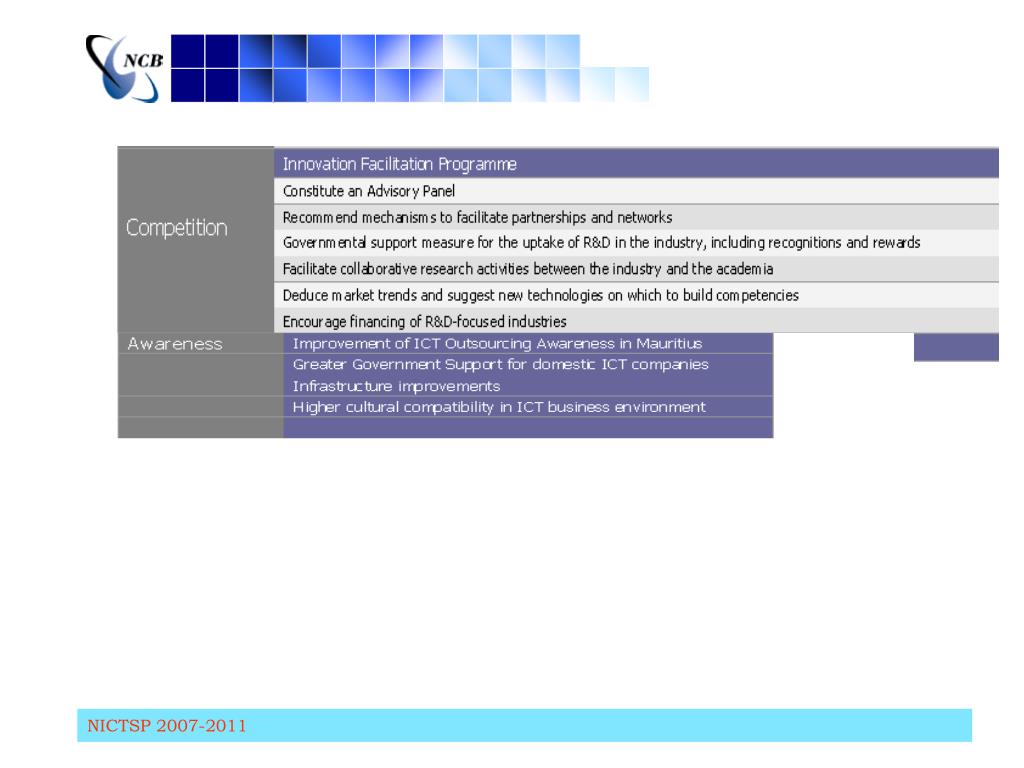 NCB

| Competition | Innovation Facilitation Programme |
|---|---|
| | Constitute an Advisory Panel |
| | Recommend mechanisms to facilitate partnerships and networks |
| | Governmental support measure for the uptake of R&D in the industry, including recognitions and rewards |
| | Facilitate collaborative research activities between the industry and the academia |
| | Deduce market trends and suggest new technologies on which to build competencies |
| | Encourage financing of R&D-focused industries |
| Awareness | Improvement of ICT Outsourcing Awareness in Mauritius |
| | Greater Government Support for domestic ICT companies |
| | Infrastructure improvements |
| | Higher cultural compatibility in ICT business environment |

NICTSP 2007-2011